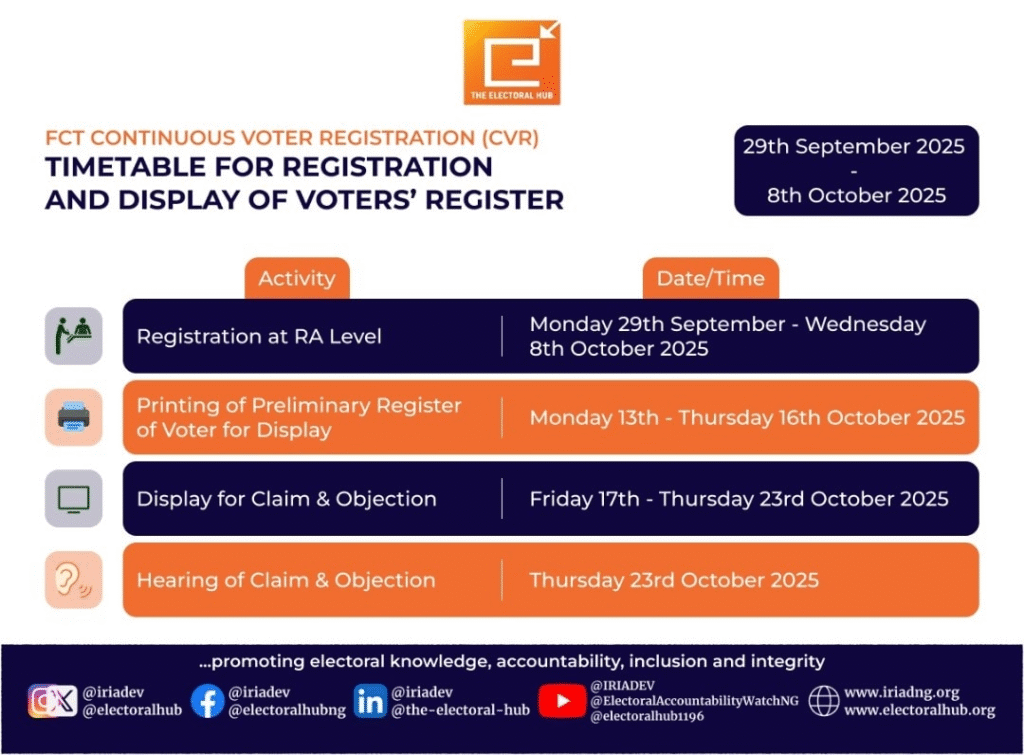 THE ELECTORAL HUB

FCT CONTINUOUS VOTER REGISTRATION (CVR)
TIMETABLE FOR REGISTRATION AND DISPLAY OF VOTERS' REGISTER

29th September 2025 - 8th October 2025

| Activity | Date/Time |
|---|---|
| Registration at RA Level | Monday 29th September - Wednesday 8th October 2025 |
| Printing of Preliminary Register of Voter for Display | Monday 13th - Thursday 16th October 2025 |
| Display for Claim & Objection | Friday 17th - Thursday 23rd October 2025 |
| Hearing of Claim & Objection | Thursday 23rd October 2025 |

...promoting electoral knowledge, accountability, inclusion and integrity

@iriadev
@electoralhub
@iriadev
@electoralhubng
@iriadev
@the-electoral-hub
@IRIADEV
@ElectoralAccountabilityWatchNG
@electoralhub1196
www.iriadng.org
www.electoralhub.org